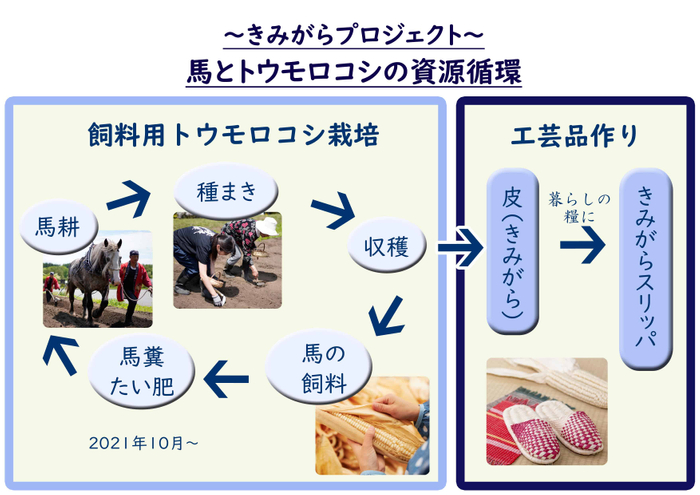 ~きみがらプロジェクト~
馬とトウモロコシの資源循環

飼料用トウモロコシ栽培

馬耕

種まき

収穫

馬の飼料

馬糞たい肥

2021年10月~

工芸品作り

皮(きみがら)

暮らしの糧に

きみがらスリッパ